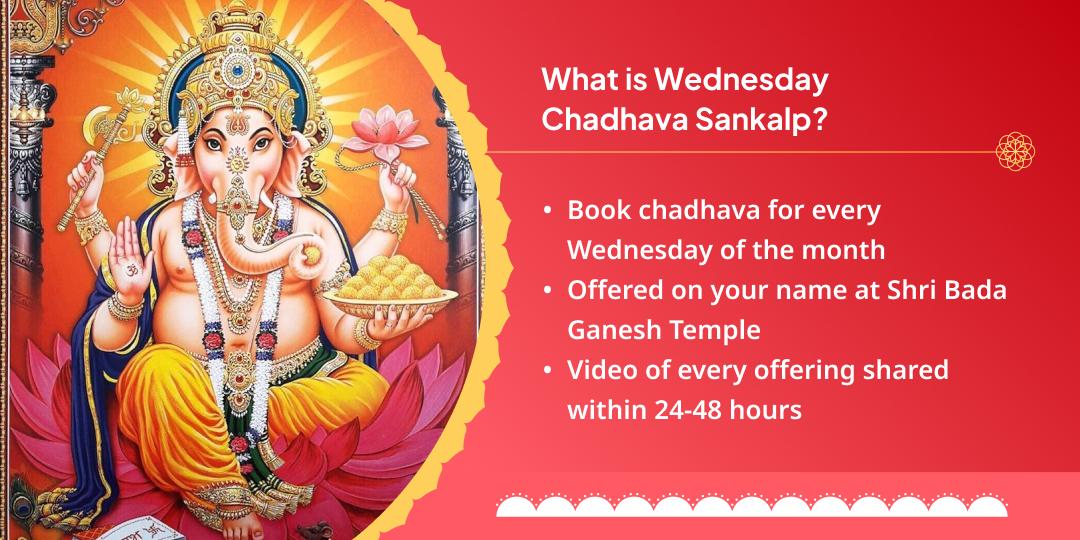 What is Wednesday Chadhava Sankalp?

• Book chadhava for every Wednesday of the month
• Offered on your name at Shri Bada Ganesh Temple
• Video of every offering shared within 24-48 hours